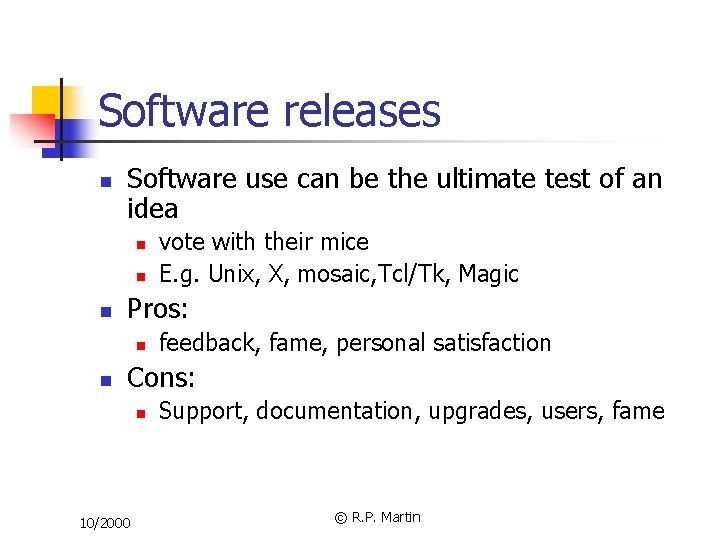 Software releases

- Software use can be the ultimate test of an idea
  - vote with their mice
  - E.g. Unix, X, mosaic,Tcl/Tk, Magic
- Pros:
  - feedback, fame, personal satisfaction
- Cons:
  - Support, documentation, upgrades, users, fame

10/2000

© R.P. Martin